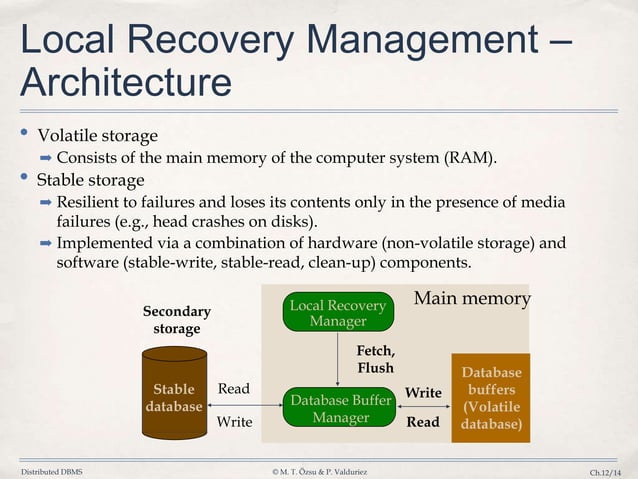 Local Recovery Management – Architecture

• Volatile storage
➡ Consists of the main memory of the computer system (RAM).
• Stable storage
➡ Resilient to failures and loses its contents only in the presence of media failures (e.g., head crashes on disks).
➡ Implemented via a combination of hardware (non-volatile storage) and software (stable-write, stable-read, clean-up) components.

Secondary storage

Stable database

Read

Write

Main memory

Local Recovery Manager

Fetch, Flush

Database Buffer Manager

Write

Read

Database buffers (Volatile database)

Distributed DBMS

© M. T. Özsu & P. Valduriez

Ch.12/14